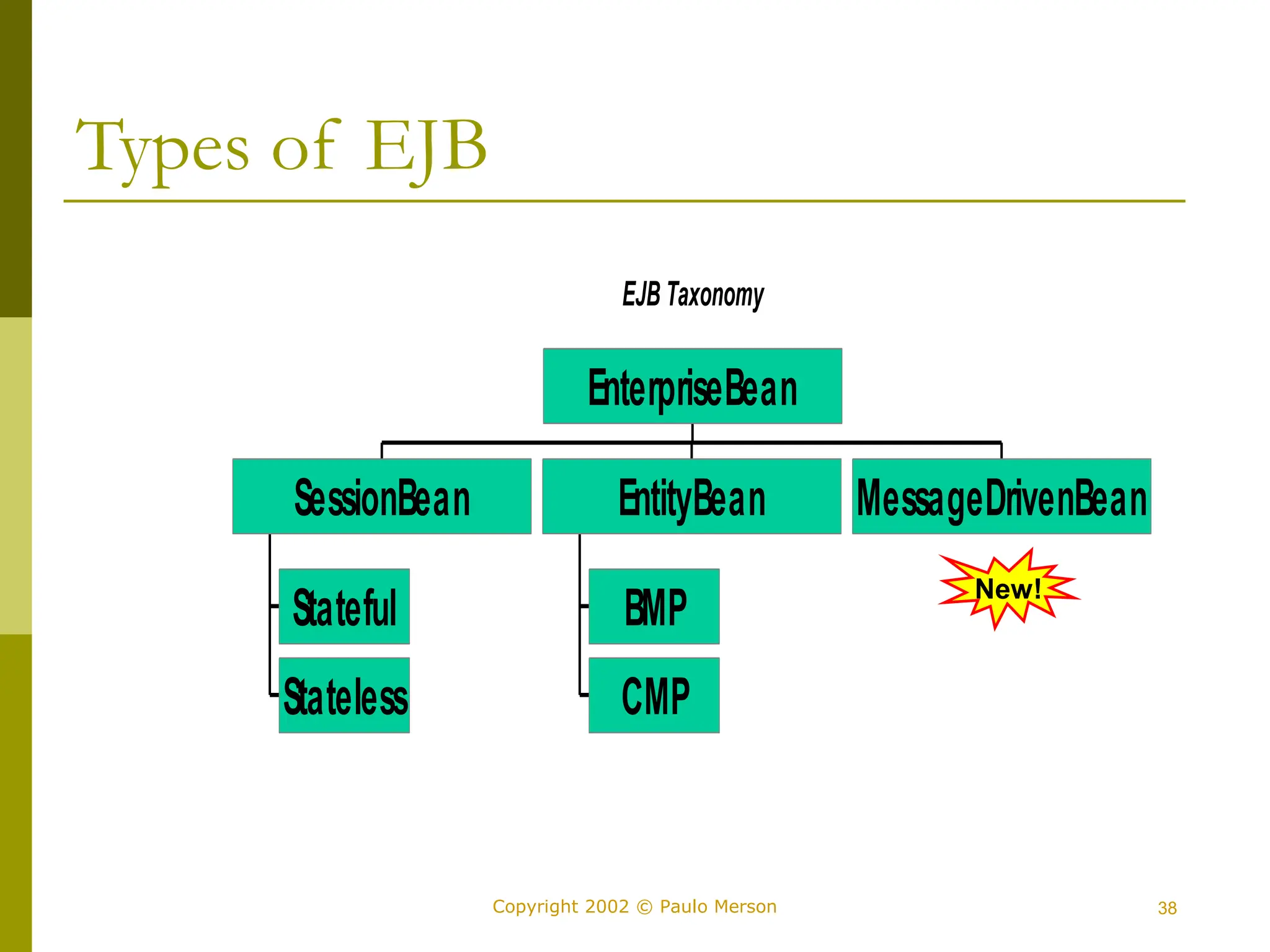 Types of EJB

EJB Taxonomy

EnterpriseBean

SessionBean

EntityBean

MessageDrivenBean

Stateful

Stateless

BMP

CMP

New!

Copyright 2002 © Paulo Merson

38